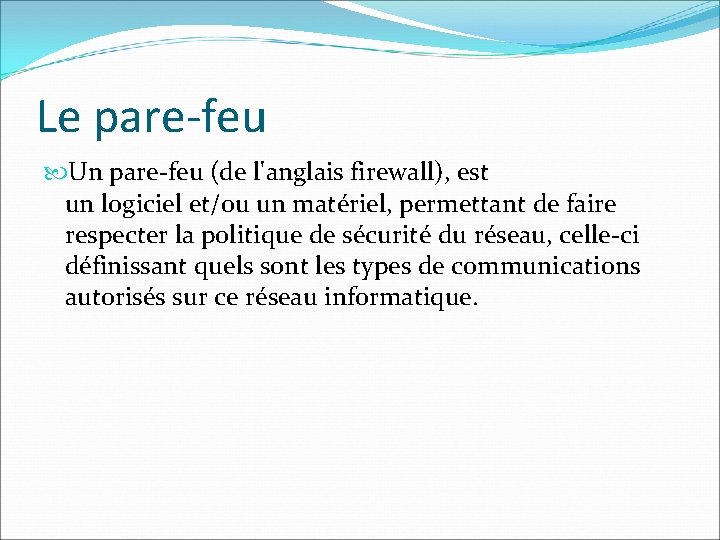 Le pare-feu

Un pare-feu (de l'anglais firewall), est un logiciel et/ou un matériel, permettant de faire respecter la politique de sécurité du réseau, celle-ci définissant quels sont les types de communications autorisés sur ce réseau informatique.